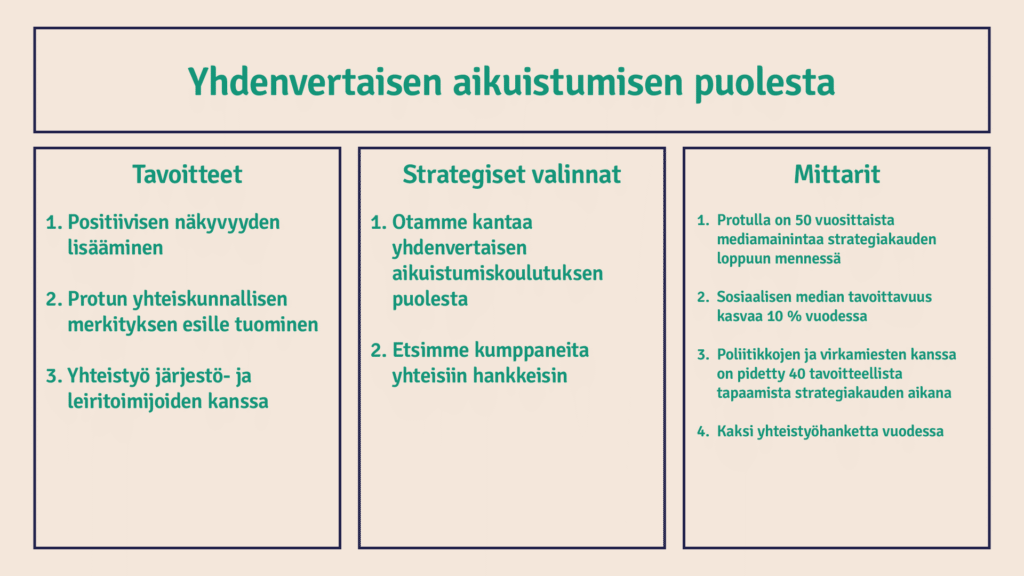 Yhdenvertaisen aikuistumisen puolesta

Tavoitteet

1. Positiivisen näkyvyyden lisääminen

2. Protun yhteiskunnallisen merkityksen esille tuominen

3. Yhteistyö järjestö- ja leiritoimijoiden kanssa

Strategiset valinnat

1. Otamme kantaa yhdenvertaisen aikuistumiskoulutuksen puolesta

2. Etsimme kumppaneita yhteisiin hankkeisin

Mittarit

1. Protulla on 50 vuosittaista mediamainintaa strategiakauden loppuun mennessä

2. Sosiaalisen median tavoittavuus kasvaa 10 % vuodessa

3. Poliitikkojen ja virkamiesten kanssa on pidetty 40 tavoitteellista tapaamista strategiakauden aikana

4. Kaksi yhteistyöhanketta vuodessa